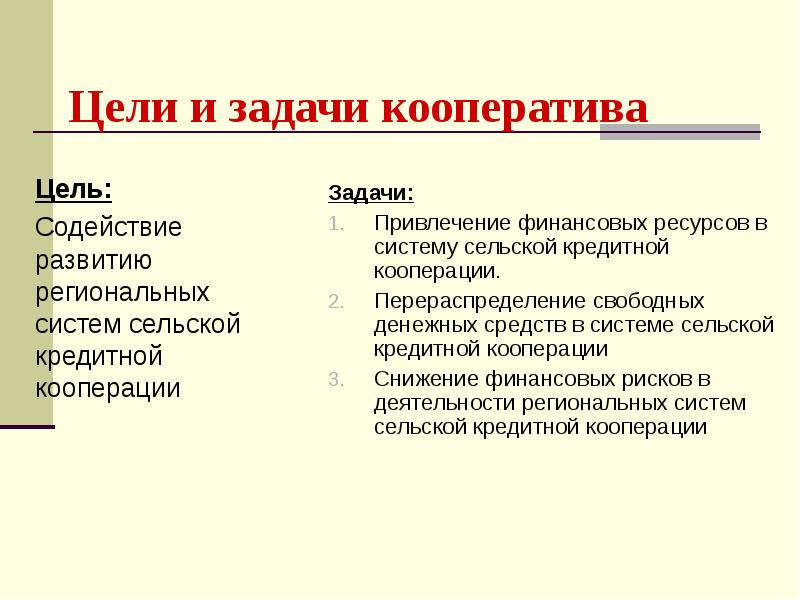 Цели и задачи кооператива

Цель:

Содействие развитию региональных систем сельской кредитной кооперации

Задачи:

1. Привлечение финансовых ресурсов в систему сельской кредитной кооперации.
2. Перераспределение свободных денежных средств в системе сельской кредитной кооперации
3. Снижение финансовых рисков в деятельности региональных систем сельской кредитной кооперации